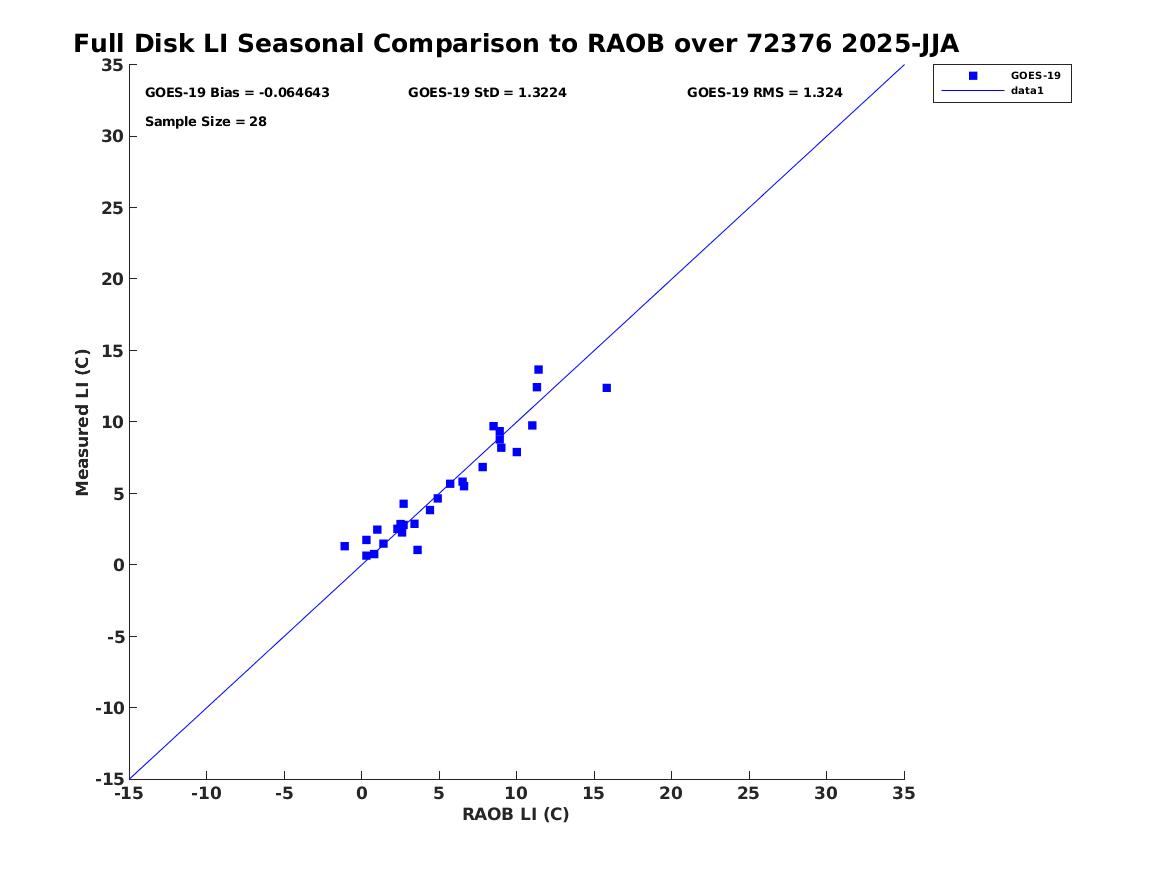 Full Disk LI Seasonal Comparison to RAOB over 72376 2025-JJA

GOES-19 Bias = -0.064643
GOES-19 StD = 1.3224
GOES-19 RMS = 1.324
Sample Size = 28

GOES-19
data1

Measured LI (C)

35
30
25
20
15
10
5
0
-5
-10
-15

-15 -10 -5 0 5 10 15 20 25 30 35

RAOB LI (C)